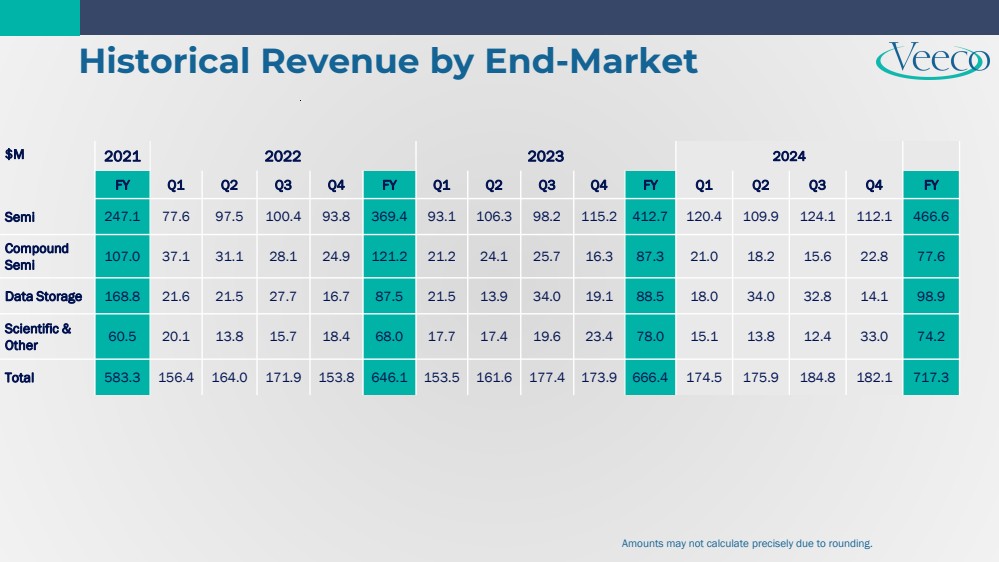 Historical Revenue by End-Market

Veeco

| $M | 2021 | 2022 | | | | | 2023 | | | | | 2024 | | | | |
|---|---|---|---|---|---|---|---|---|---|---|---|---|---|---|---|---|
| | FY | Q1 | Q2 | Q3 | Q4 | FY | Q1 | Q2 | Q3 | Q4 | FY | Q1 | Q2 | Q3 | Q4 | FY |
| Semi | 247.1 | 77.6 | 97.5 | 100.4 | 93.8 | 369.4 | 93.1 | 106.3 | 98.2 | 115.2 | 412.7 | 120.4 | 109.9 | 124.1 | 112.1 | 466.6 |
| Compound Semi | 107.0 | 37.1 | 31.1 | 28.1 | 24.9 | 121.2 | 21.2 | 24.1 | 25.7 | 16.3 | 87.3 | 21.0 | 18.2 | 15.6 | 22.8 | 77.6 |
| Data Storage | 168.8 | 21.6 | 21.5 | 27.7 | 16.7 | 87.5 | 21.5 | 13.9 | 34.0 | 19.1 | 88.5 | 18.0 | 34.0 | 32.8 | 14.1 | 98.9 |
| Scientific & Other | 60.5 | 20.1 | 13.8 | 15.7 | 18.4 | 68.0 | 17.7 | 17.4 | 19.6 | 23.4 | 78.0 | 15.1 | 13.8 | 12.4 | 33.0 | 74.2 |
| Total | 583.3 | 156.4 | 164.0 | 171.9 | 153.8 | 646.1 | 153.5 | 161.6 | 177.4 | 173.9 | 666.4 | 174.5 | 175.9 | 184.8 | 182.1 | 717.3 |

Amounts may not calculate precisely due to rounding.